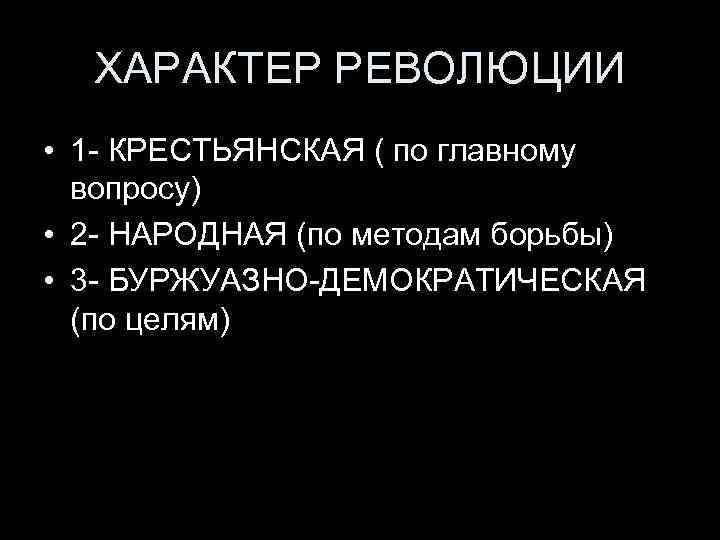 ХАРАКТЕР РЕВОЛЮЦИИ

• 1- КРЕСТЬЯНСКАЯ ( по главному вопросу)
• 2- НАРОДНАЯ (по методам борьбы)
• 3- БУРЖУАЗНО-ДЕМОКРАТИЧЕСКАЯ (по целям)